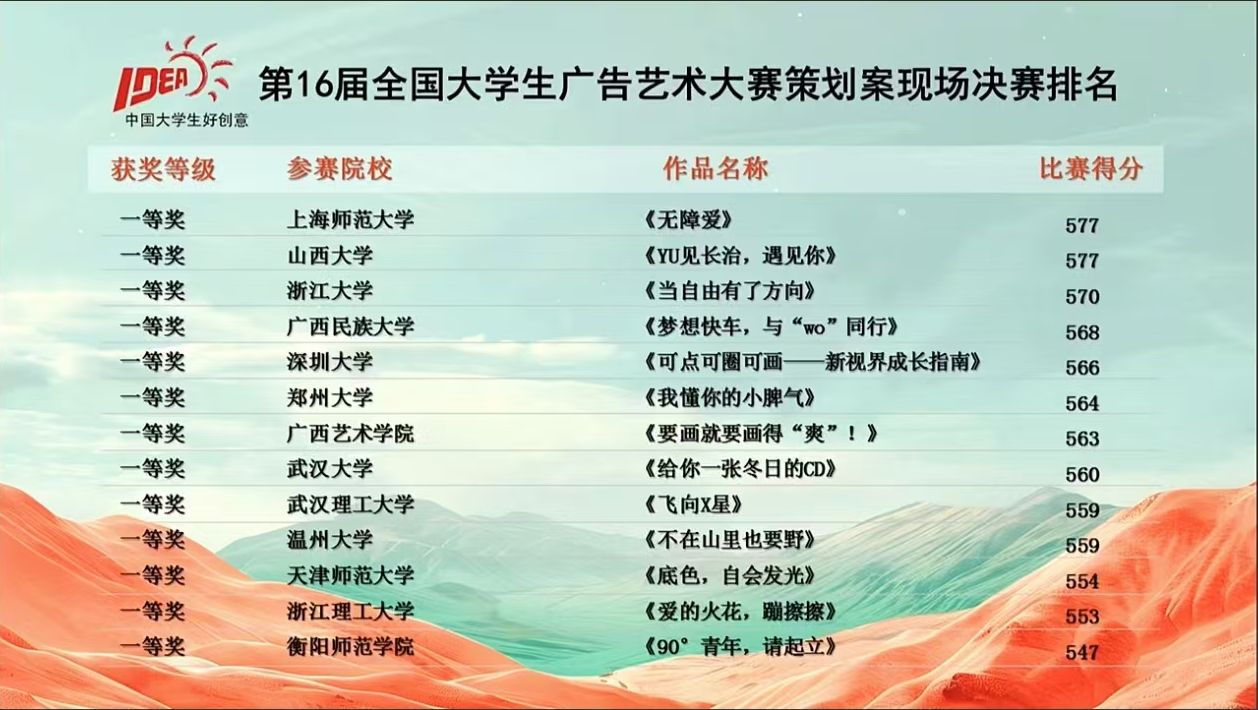 IDEA
中国大学生好创意

第16届全国大学生广告艺术大赛策划案现场决赛排名

| 获奖等级 | 参赛院校 | 作品名称 | 比赛得分 |
|---|---|---|---|
| 一等奖 | 上海师范大学 | 《无障爱》 | 577 |
| 一等奖 | 山西大学 | 《YU见长治，遇见你》 | 577 |
| 一等奖 | 浙江大学 | 《当自由有了方向》 | 570 |
| 一等奖 | 广西民族大学 | 《梦想快车，与“wo”同行》 | 568 |
| 一等奖 | 深圳大学 | 《可点可圈可画——新视界成长指南》 | 566 |
| 一等奖 | 郑州大学 | 《我懂你的小脾气》 | 564 |
| 一等奖 | 广西艺术学院 | 《要画就要画得“爽”！》 | 563 |
| 一等奖 | 武汉大学 | 《给你一张冬日的CD》 | 560 |
| 一等奖 | 武汉理工大学 | 《飞向X星》 | 559 |
| 一等奖 | 温州大学 | 《不在山里也要野》 | 559 |
| 一等奖 | 天津师范大学 | 《底色，自会发光》 | 554 |
| 一等奖 | 浙江理工大学 | 《爱的火花，蹦擦擦》 | 553 |
| 一等奖 | 衡阳师范学院 | 《90°青年，请起立》 | 547 |